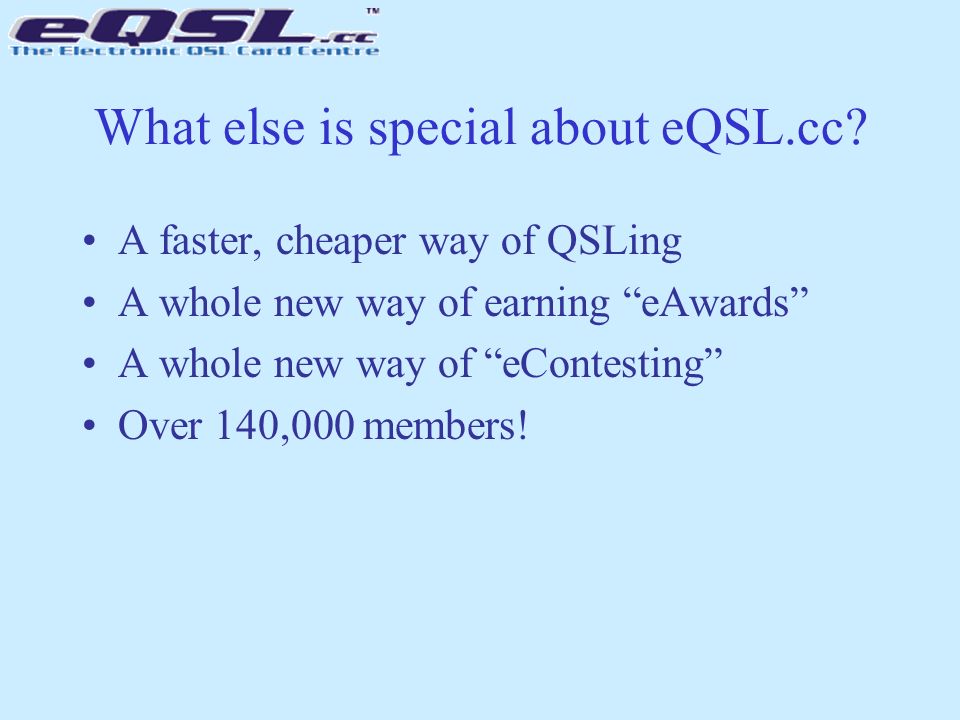 eQSL.cc™
The Electronic QSL Card Centre

What else is special about eQSL.cc?

• A faster, cheaper way of QSLing
• A whole new way of earning “eAwards”
• A whole new way of “eContesting”
• Over 140,000 members!